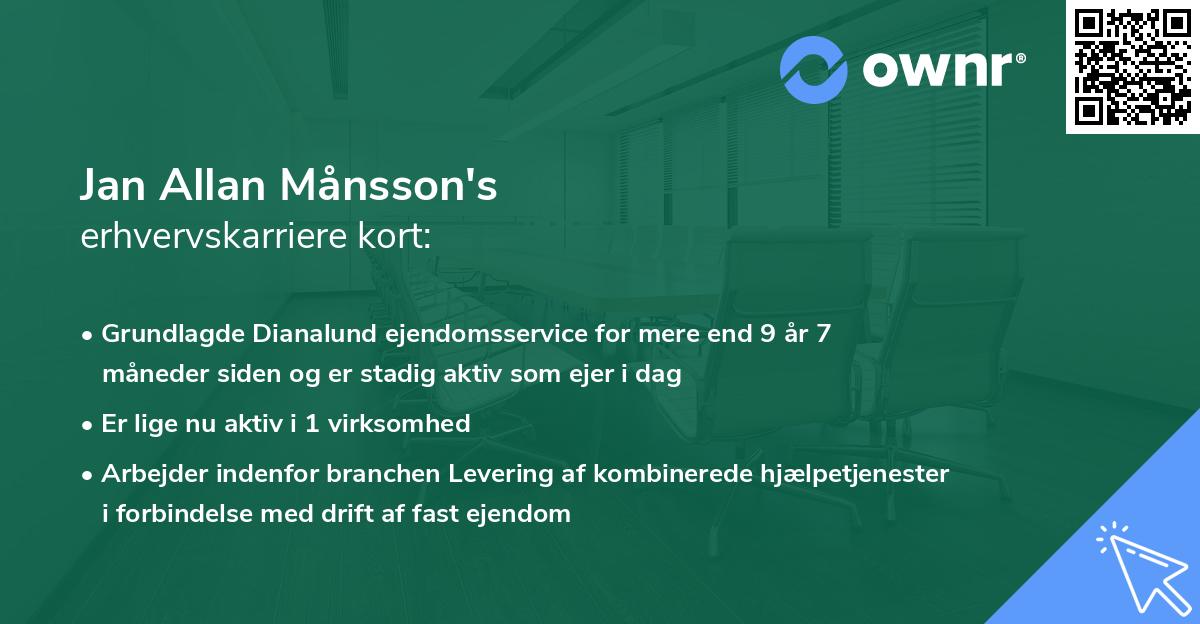 ownr®

Jan Allan Månsson's
erhvervskarriere kort:

• Grundlagde Dianalund ejendomsservice for mere end 9 år 7 måneder siden og er stadig aktiv som ejer i dag
• Er lige nu aktiv i 1 virksomhed
• Arbejder indenfor branchen Levering af kombinerede hjælpetjenester i forbindelse med drift af fast ejendom